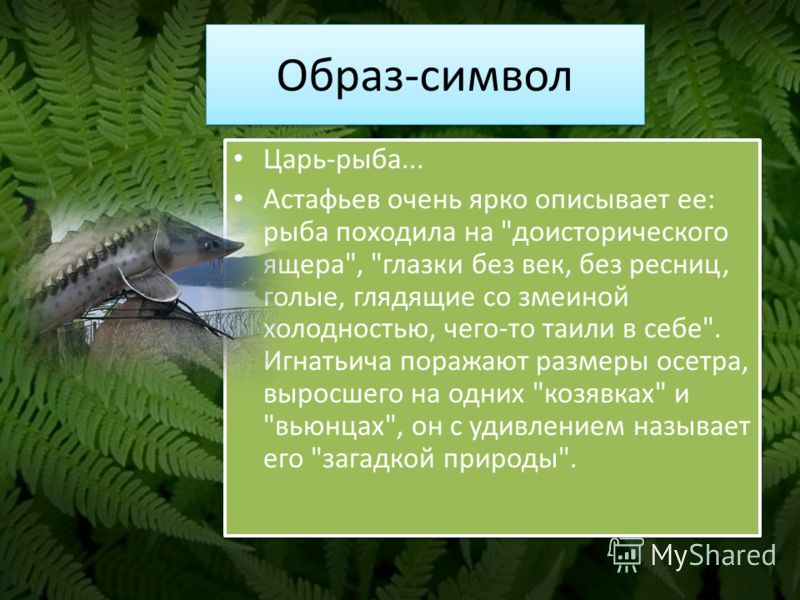 Образ-символ

• Царь-рыба...

• Астафьев очень ярко описывает ее: рыба походила на "доисторического ящера", "глазки без век, без ресниц, голые, глядящие со змеиной холодностью, чего-то таили в себе". Игнатьича поражают размеры осетра, выросшего на одних "козявках" и "вьюнцах", он с удивлением называет его "загадкой природы".

MyShared